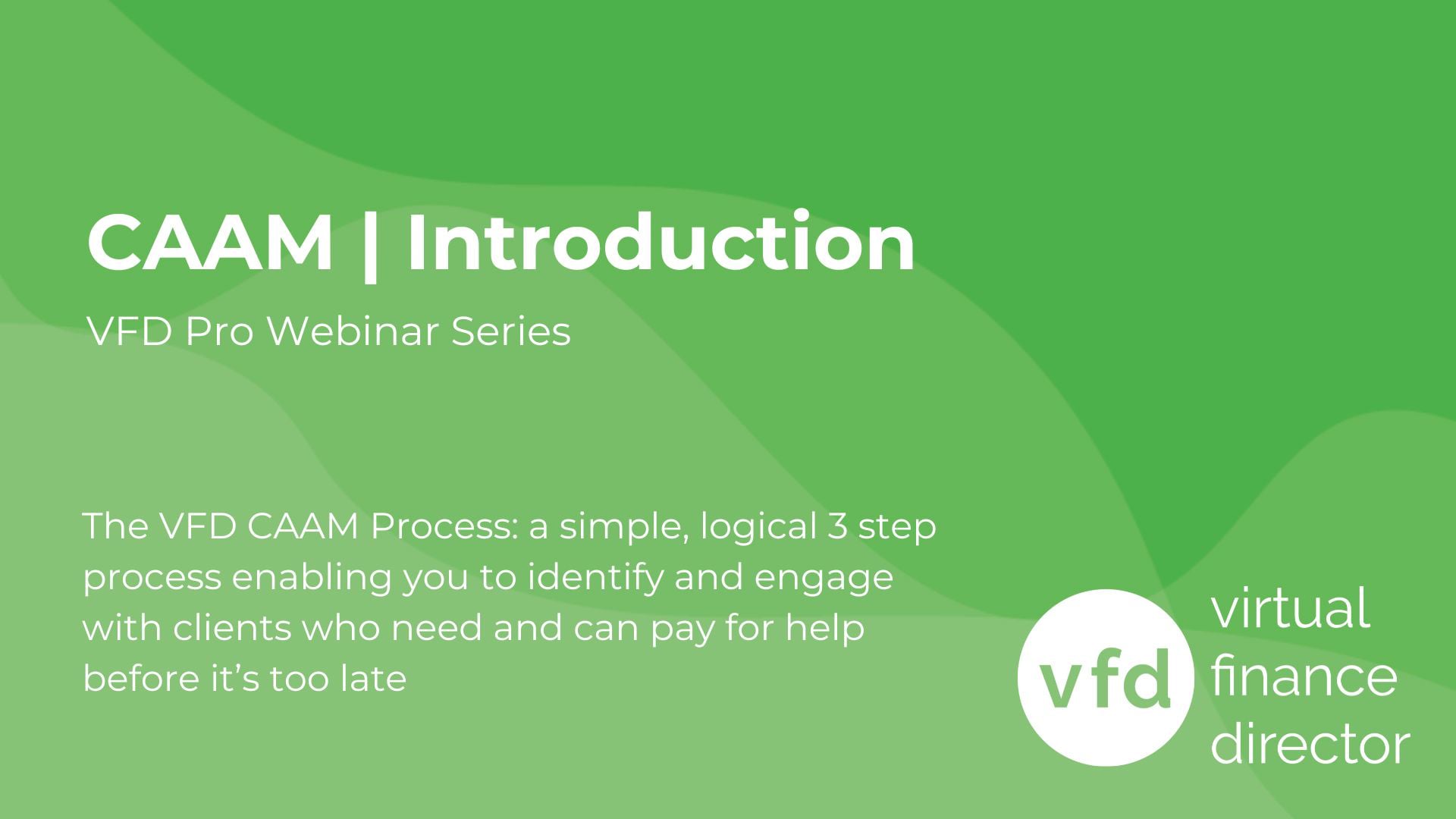 CAAM | Introduction

VFD Pro Webinar Series

The VFD CAAM Process: a simple, logical 3 step process enabling you to identify and engage with clients who need and can pay for help before it's too late

vfd

virtual finance director